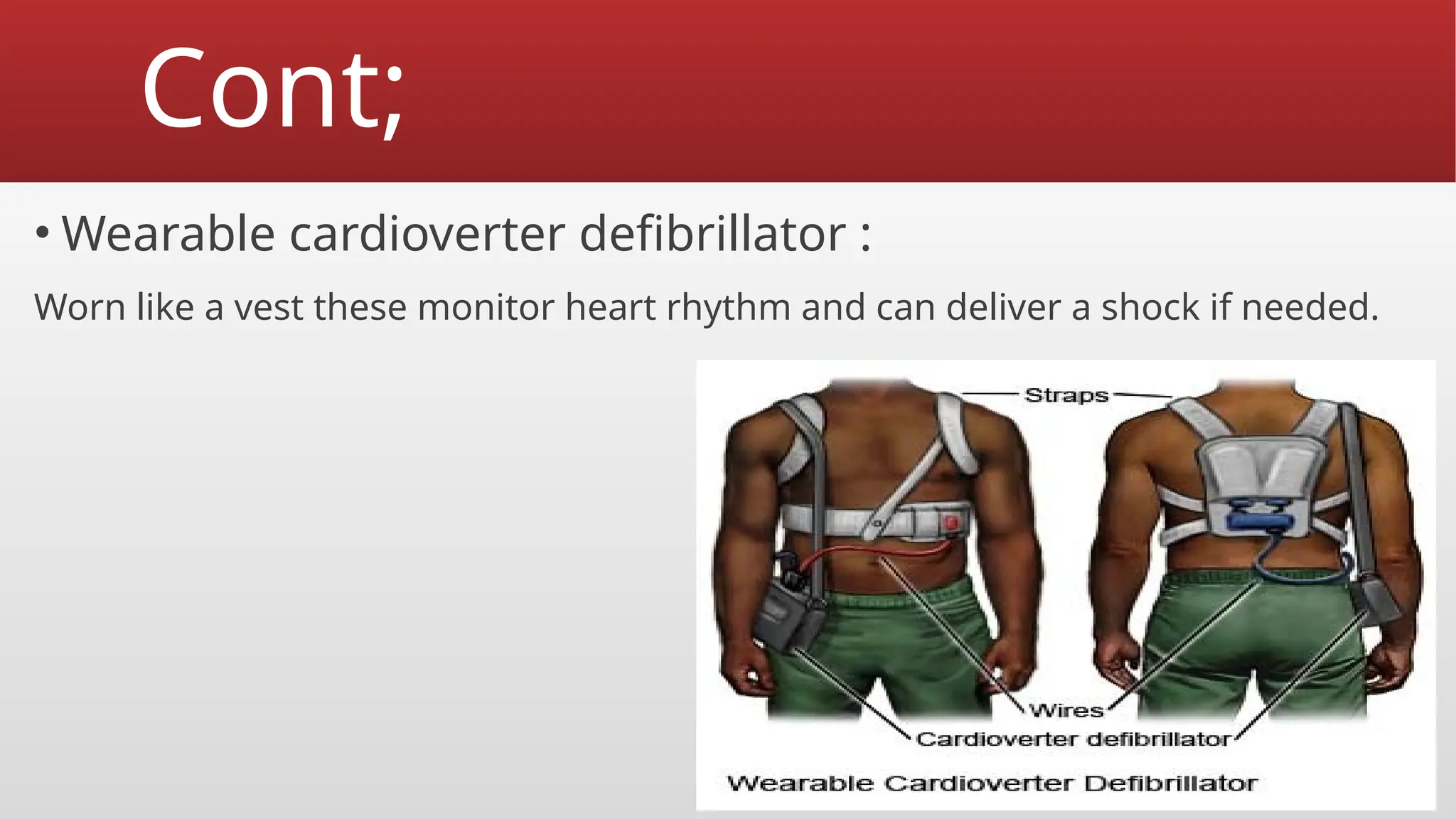 Cont;

• Wearable cardioverter defibrillator :

Worn like a vest these monitor heart rhythm and can deliver a shock if needed.

Straps

Wires

Cardioverter defibrillator

Wearable Cardioverter Defibrillator